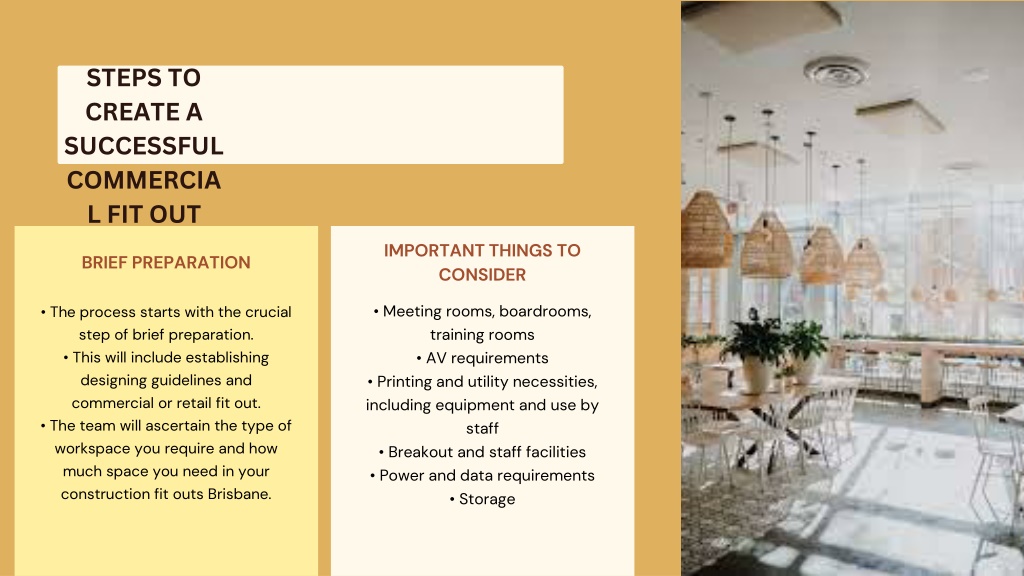 STEPS TO CREATE A SUCCESSFUL COMMERCIA L FIT OUT

BRIEF PREPARATION

• The process starts with the crucial step of brief preparation.
• This will include establishing designing guidelines and commercial or retail fit out.
• The team will ascertain the type of workspace you require and how much space you need in your construction fit outs Brisbane.

IMPORTANT THINGS TO CONSIDER

• Meeting rooms, boardrooms, training rooms
• AV requirements
• Printing and utility necessities, including equipment and use by staff
• Breakout and staff facilities
• Power and data requirements
• Storage